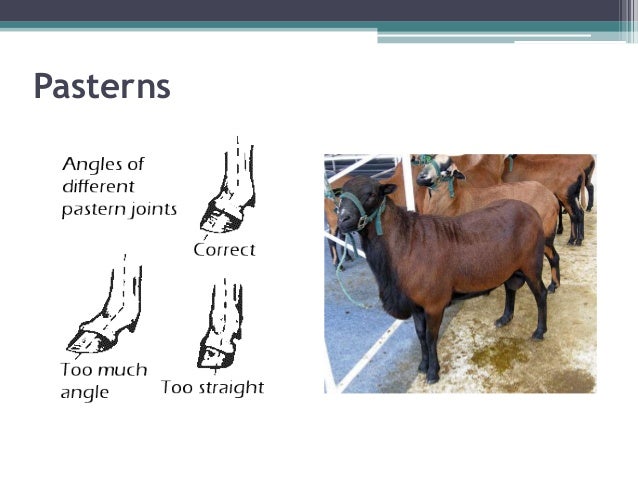 Pasterns

Angles of different pastern joints

Correct

Too much angle

Too straight